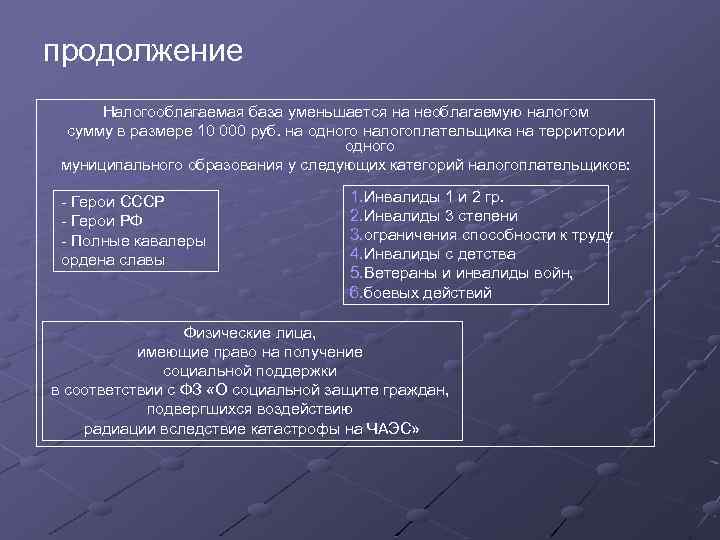 продолжение

Налогооблагаемая база уменьшается на необлагаемую налогом сумму в размере 10 000 руб. на одного налогоплательщика на территории одного муниципального образования у следующих категорий налогоплательщиков:

- Герои СССР
- Герои РФ
- Полные кавалеры ордена славы

1.Инвалиды 1 и 2 гр.
2.Инвалиды 3 степени
3.ограничения способности к труду
4.Инвалиды с детства
5.Ветераны и инвалиды войн,
6.боевых действий

Физические лица, имеющие право на получение социальной поддержки в соответствии с ФЗ «О социальной защите граждан, подвергшихся воздействию радиации вследствие катастрофы на ЧАЭС»